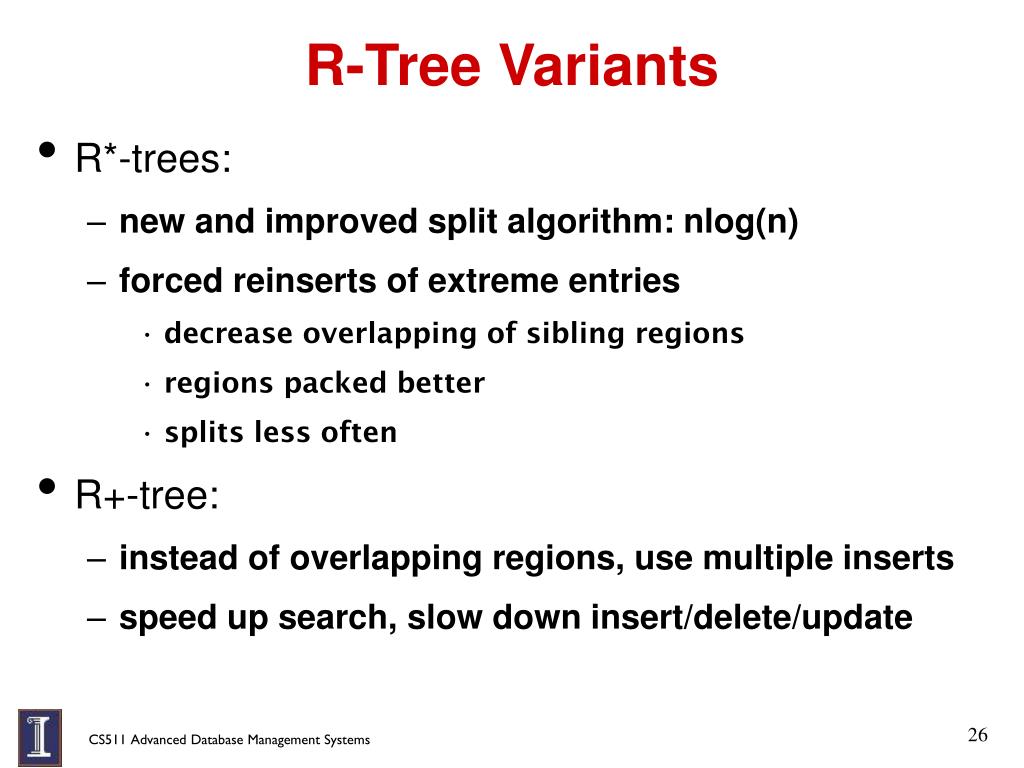 R-Tree Variants

• R*-trees:

– new and improved split algorithm: nlog(n)

– forced reinserts of extreme entries

· decrease overlapping of sibling regions

· regions packed better

· splits less often

• R+-tree:

– instead of overlapping regions, use multiple inserts

– speed up search, slow down insert/delete/update

CS511 Advanced Database Management Systems

26